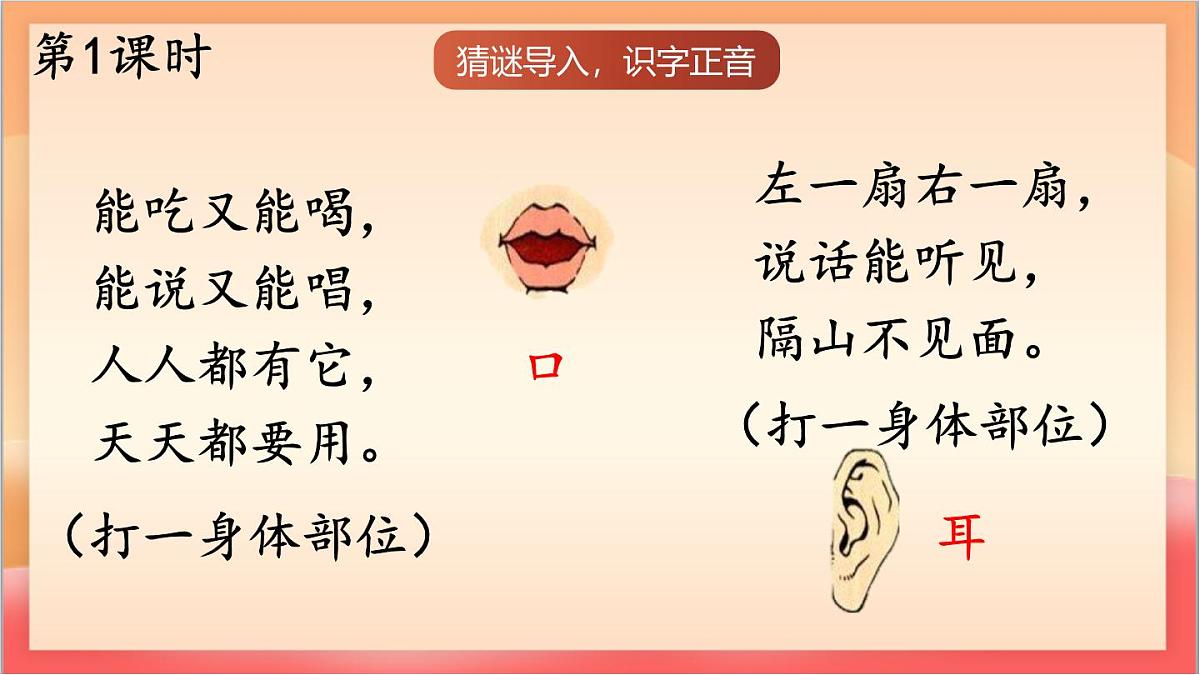 第1课时

猜谜导入，识字正音

能吃又能喝，
能说又能唱，
人人都有它，
天天都要用。

（打一身体部位）

口

左一扇右一扇，
说话能听见，
隔山不见面。

（打一身体部位）

耳